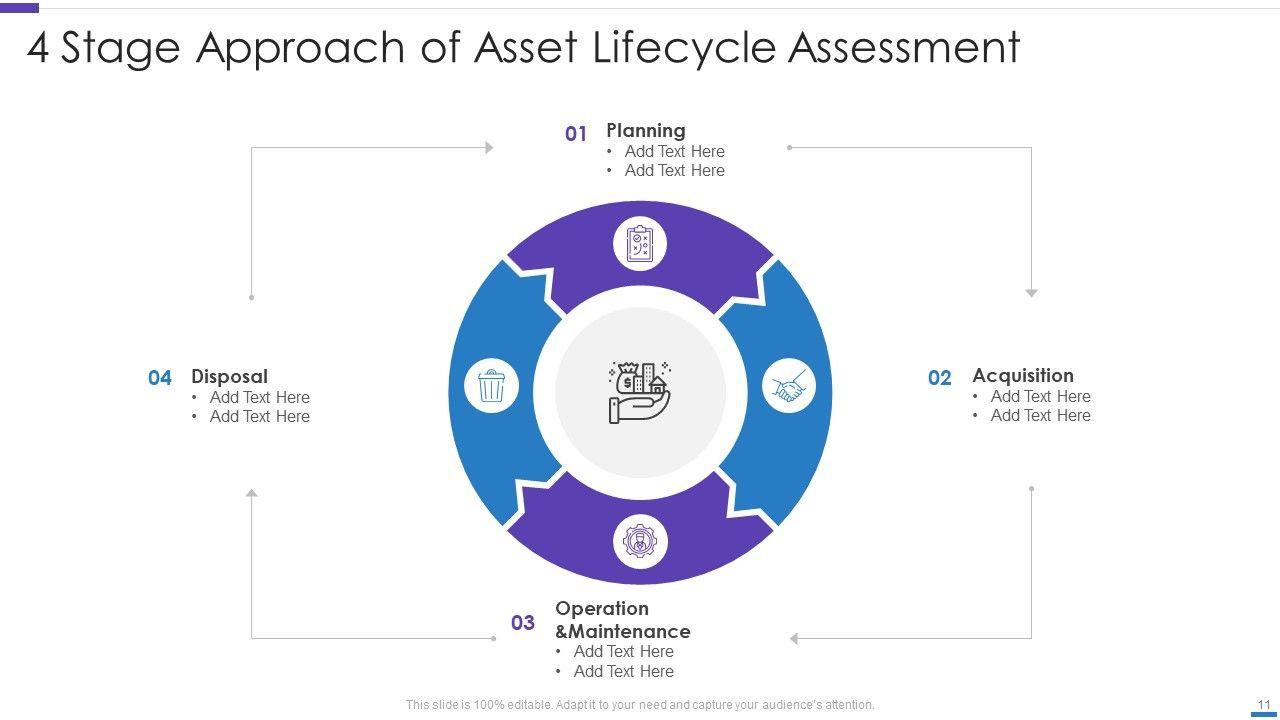 4 Stage Approach of Asset Lifecycle Assessment

01 Planning
• Add Text Here
• Add Text Here

02 Acquisition
• Add Text Here
• Add Text Here

03 Operation &Maintenance
• Add Text Here
• Add Text Here

04 Disposal
• Add Text Here
• Add Text Here

This slide is 100% editable. Adapt it to your need and capture your audience's attention.

11